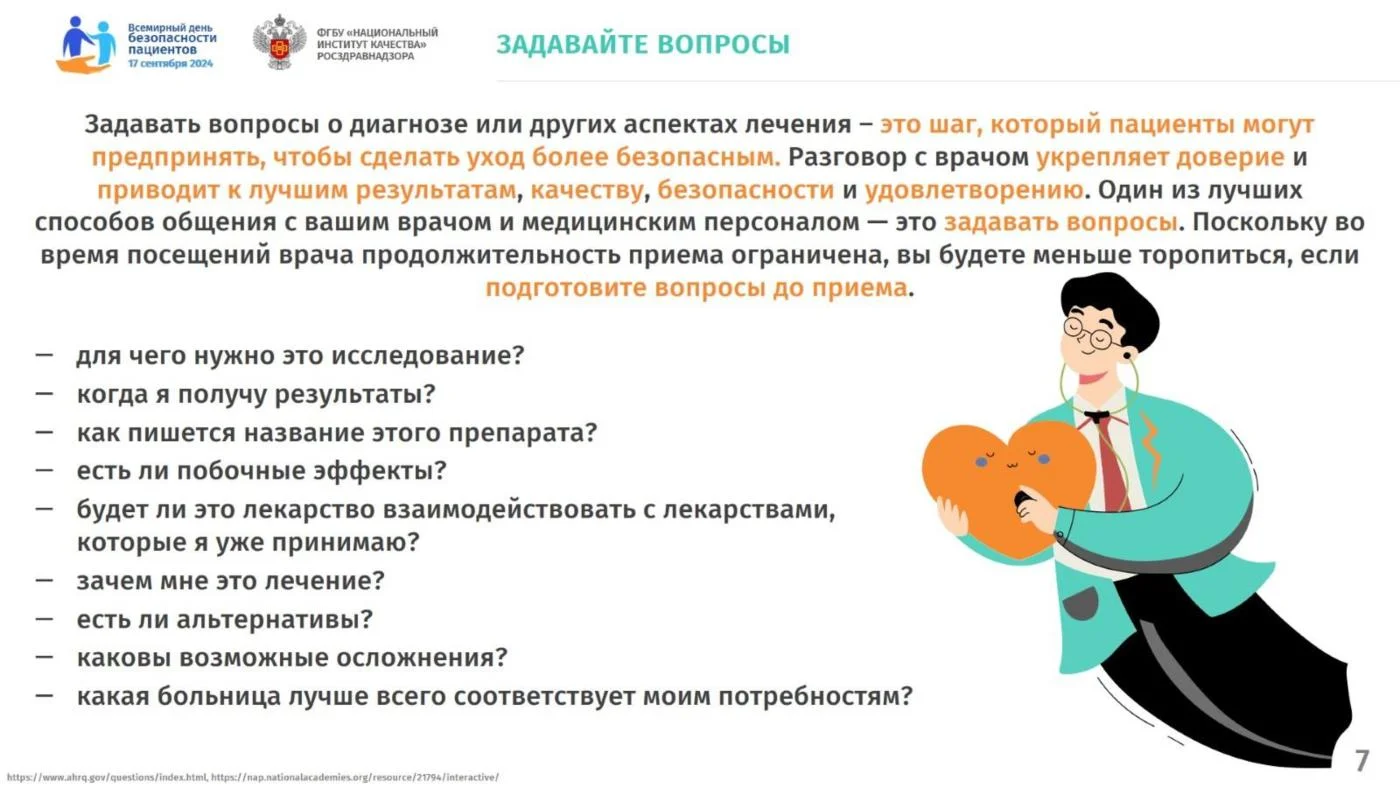 Всемирный день безопасности пациентов 17 сентября 2024

ФГБУ «НАЦИОНАЛЬНЫЙ ИНСТИТУТ КАЧЕСТВА» РОСЗДРАВНАДЗОРА

ЗАДАВАЙТЕ ВОПРОСЫ

Задавать вопросы о диагнозе или других аспектах лечения – это шаг, который пациенты могут предпринять, чтобы сделать уход более безопасным. Разговор с врачом укрепляет доверие и приводит к лучшим результатам, качеству, безопасности и удовлетворению. Один из лучших способов общения с вашим врачом и медицинским персоналом — это задавать вопросы. Поскольку во время посещений врача продолжительность приема ограничена, вы будете меньше торопиться, если подготовите вопросы до приема.

— для чего нужно это исследование?
— когда я получу результаты?
— как пишется название этого препарата?
— есть ли побочные эффекты?
— будет ли это лекарство взаимодействовать с лекарствами, которые я уже принимаю?
— зачем мне это лечение?
— есть ли альтернативы?
— каковы возможные осложнения?
— какая больница лучше всего соответствует моим потребностям?

https://www.ahrq.gov/questions/index.html, https://nap.nationalacademies.org/resource/21794/interactive/

7